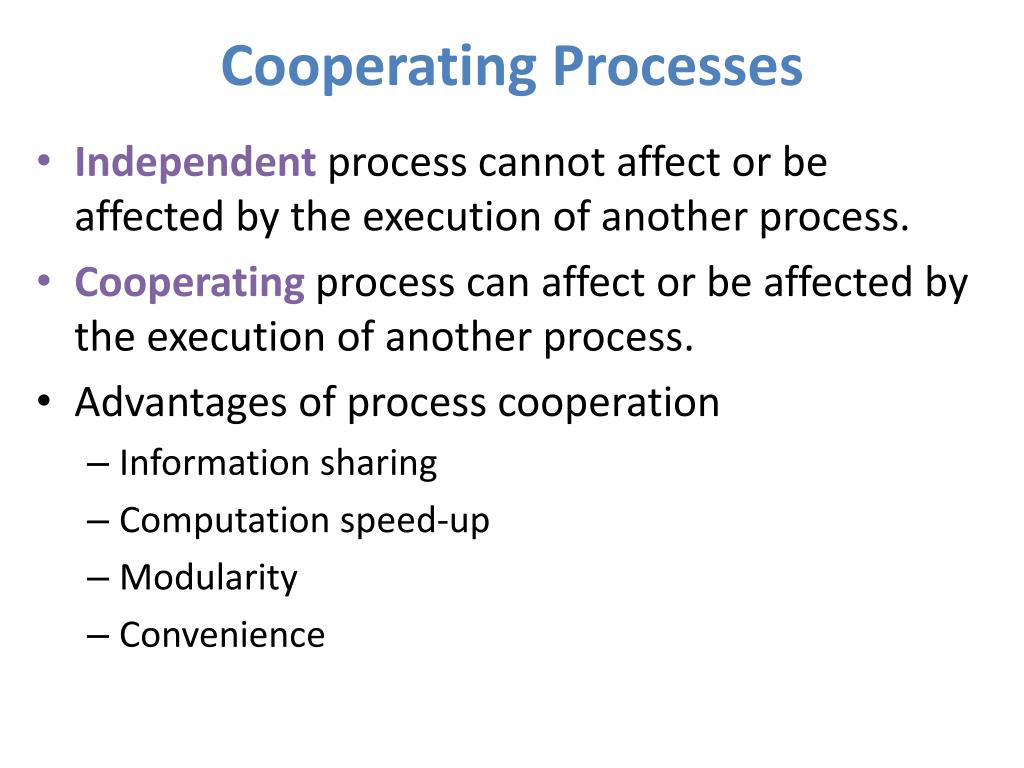 Cooperating Processes

• Independent process cannot affect or be affected by the execution of another process.
• Cooperating process can affect or be affected by the execution of another process.
• Advantages of process cooperation
– Information sharing
– Computation speed-up
– Modularity
– Convenience